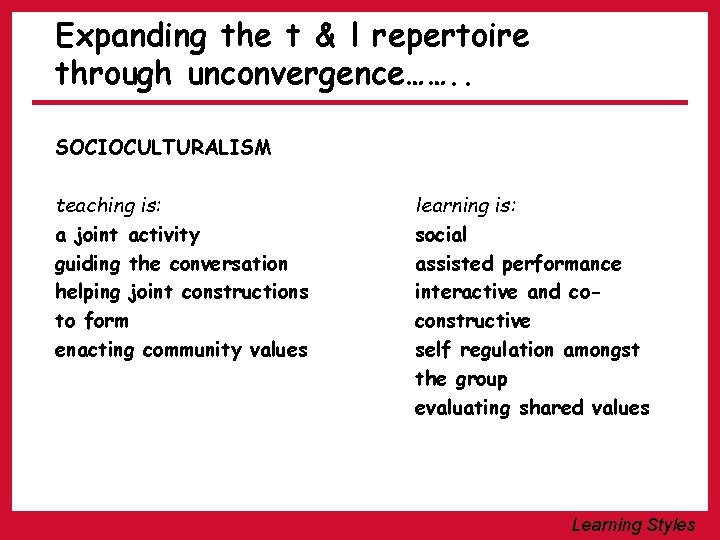 Expanding the t & l repertoire through unconvergence……..

SOCIOCULTURALISM

teaching is:
a joint activity
guiding the conversation
helping joint constructions to form
enacting community values

learning is:
social
assisted performance
interactive and co-constructive
self regulation amongst the group
evaluating shared values

Learning Styles